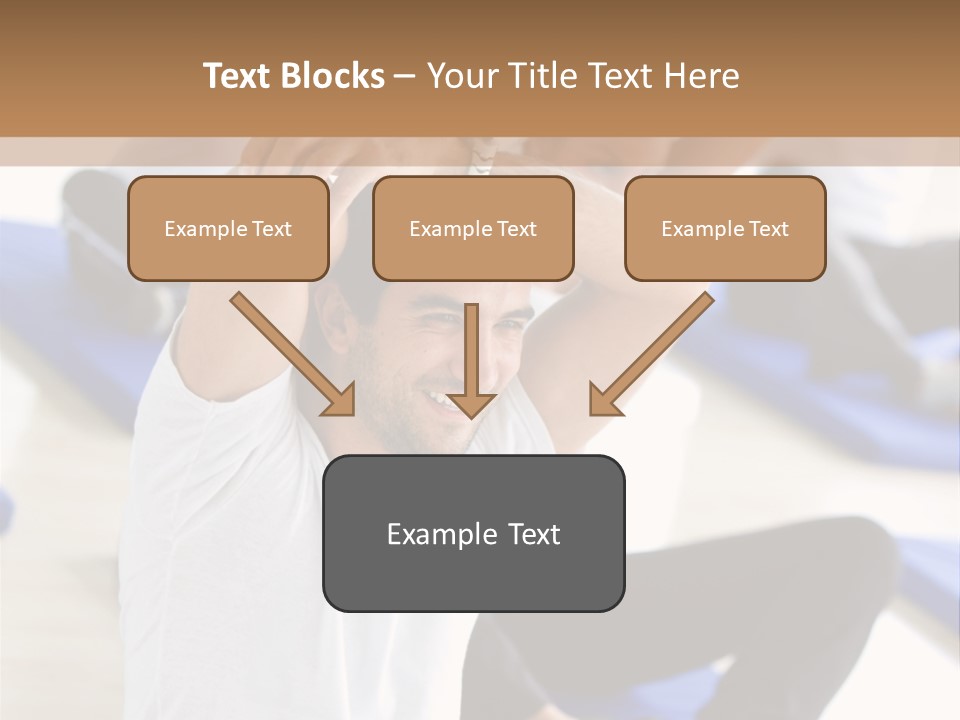 Text Blocks – Your Title Text Here

Example Text

Example Text

Example Text

Example Text